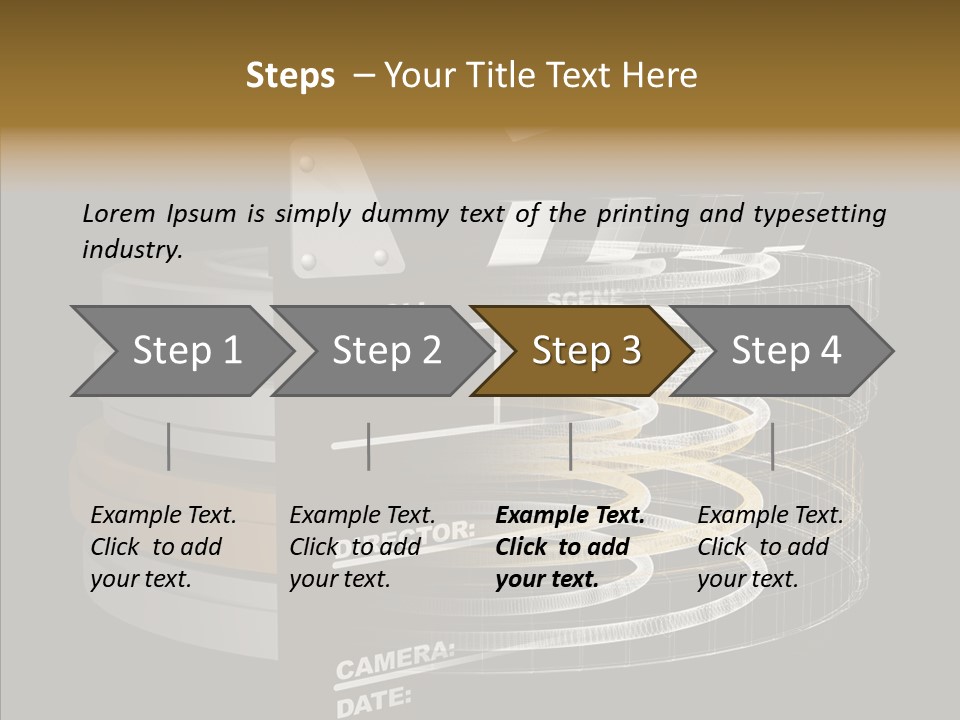 Steps – Your Title Text Here

Lorem Ipsum is simply dummy text of the printing and typesetting industry.

Step 1

Step 2

Step 3

Step 4

Example Text. Click to add your text.

Example Text. Click to add your text.

Example Text. Click to add your text.

Example Text. Click to add your text.

SCENE

DIRECTOR:

CAMERA:

DATE: